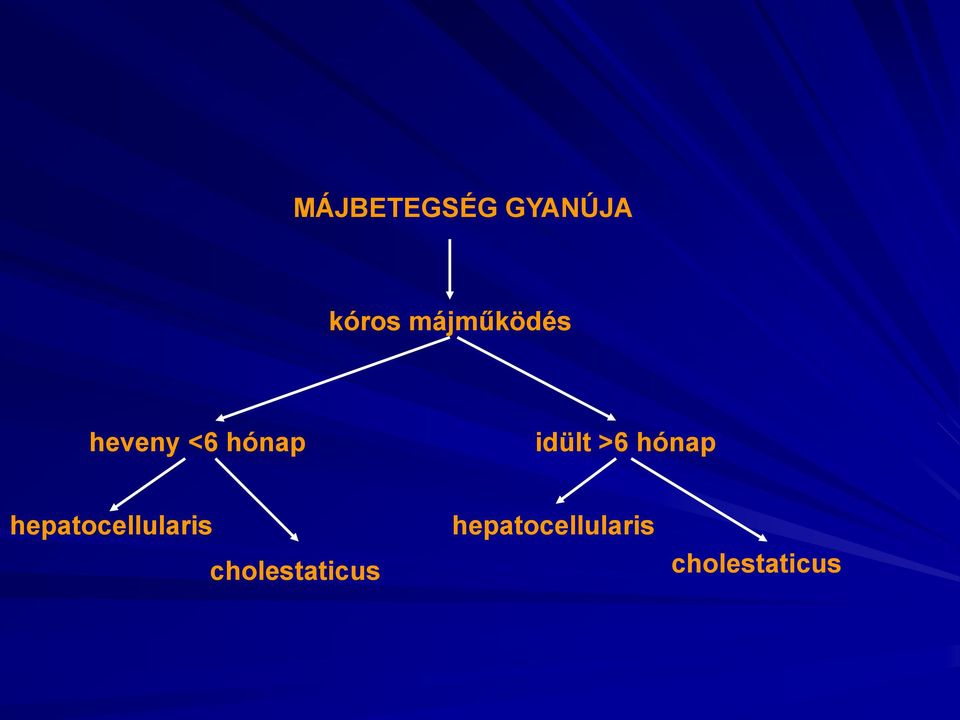 MÁJBETEGSÉG GYANÚJA

kóros májműködés

heveny <6 hónap

idült >6 hónap

hepatocellularis

cholestaticus

hepatocellularis

cholestaticus